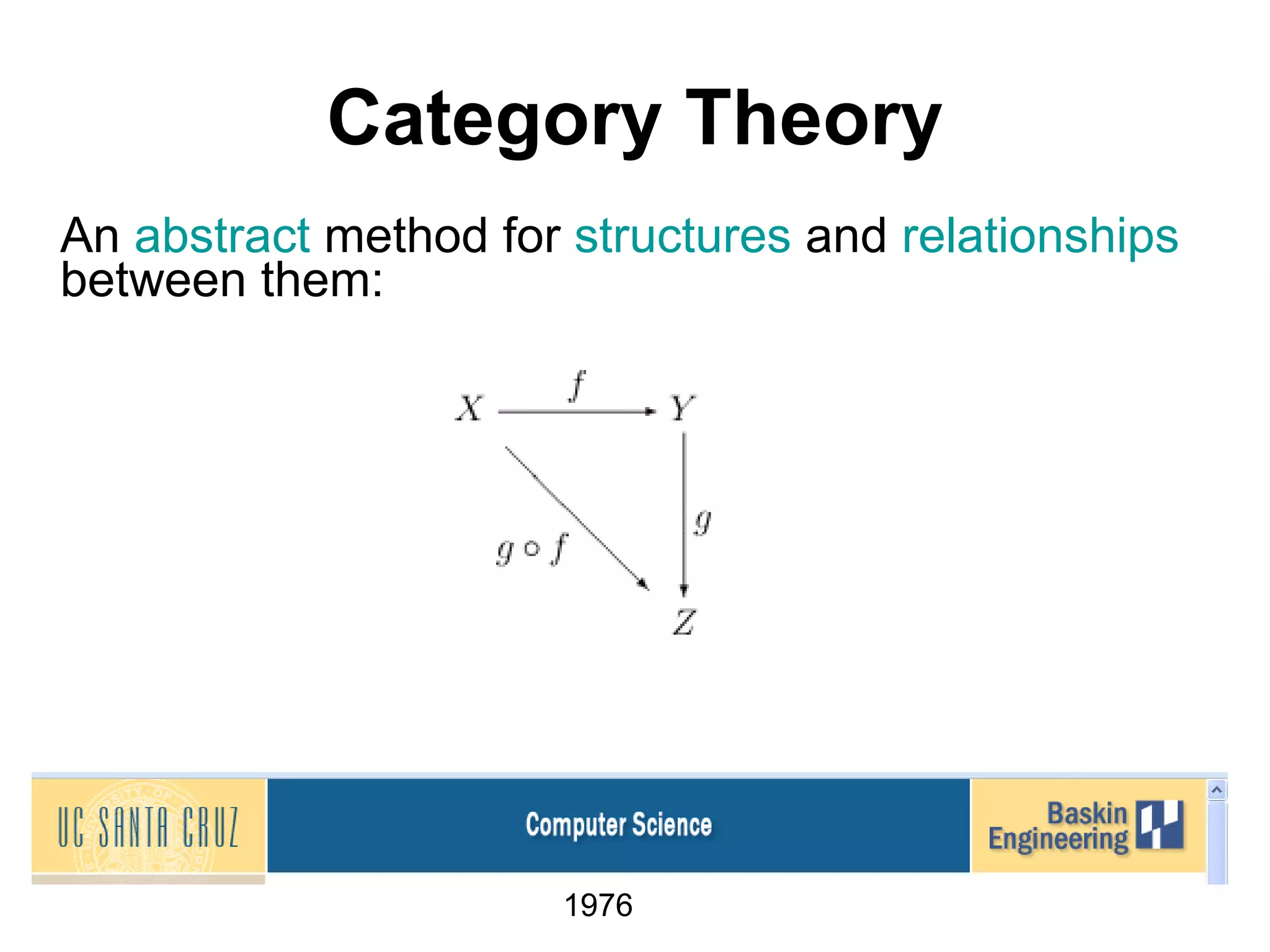 Category Theory

An abstract method for structures and relationships between them:

$X$ $f$ $Y$

$g$

$g \circ f$

$Z$

UC SANTA CRUZ

Computer Science

Baskin Engineering

1976